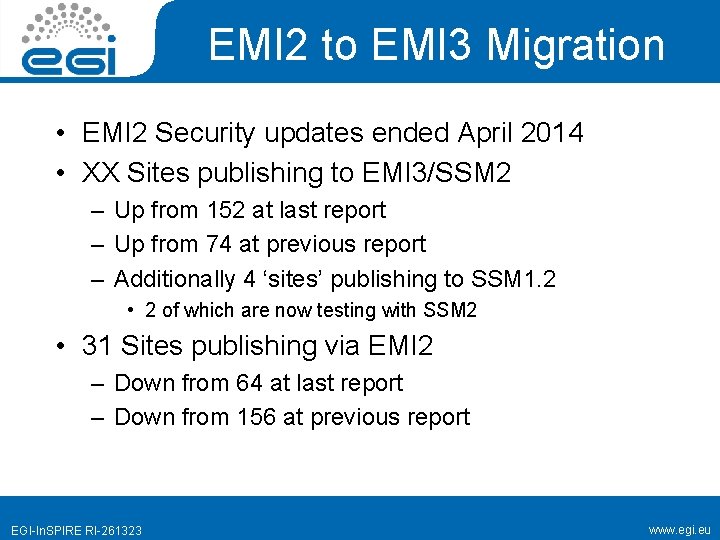 egi

EMI2 to EMI3 Migration

• EMI2 Security updates ended April 2014
• XX Sites publishing to EMI3/SSM2
– Up from 152 at last report
– Up from 74 at previous report
– Additionally 4 ‘sites’ publishing to SSM1.2
• 2 of which are now testing with SSM2
• 31 Sites publishing via EMI2
– Down from 64 at last report
– Down from 156 at previous report

EGI-InSPIRE RI-261323

www.egi.eu